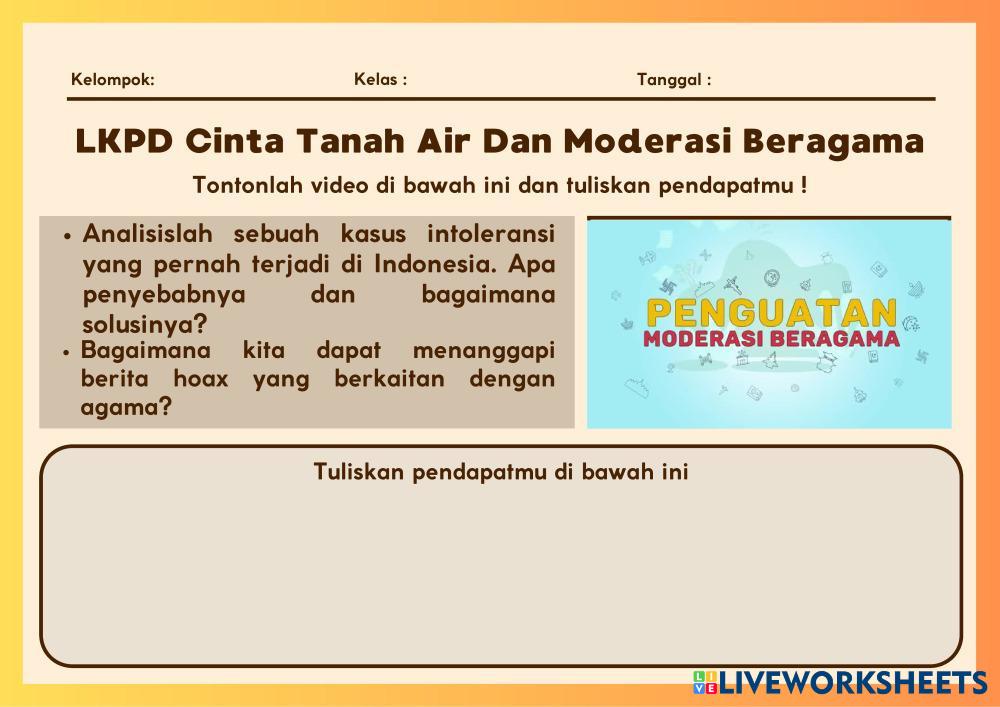 Kelompok: Kelas : Tanggal :

LKPD Cinta Tanah Air Dan Moderasi Beragama

Tontonlah video di bawah ini dan tuliskan pendapatmu !

• Analisislah sebuah kasus intoleransi yang pernah terjadi di Indonesia. Apa penyebabnya dan bagaimana solusinya?
• Bagaimana kita dapat menanggapi berita hoax yang berkaitan dengan agama?

PENGUATAN
MODERASI BERAGAMA

Tuliskan pendapatmu di bawah ini

LIVEWORKSHEETS